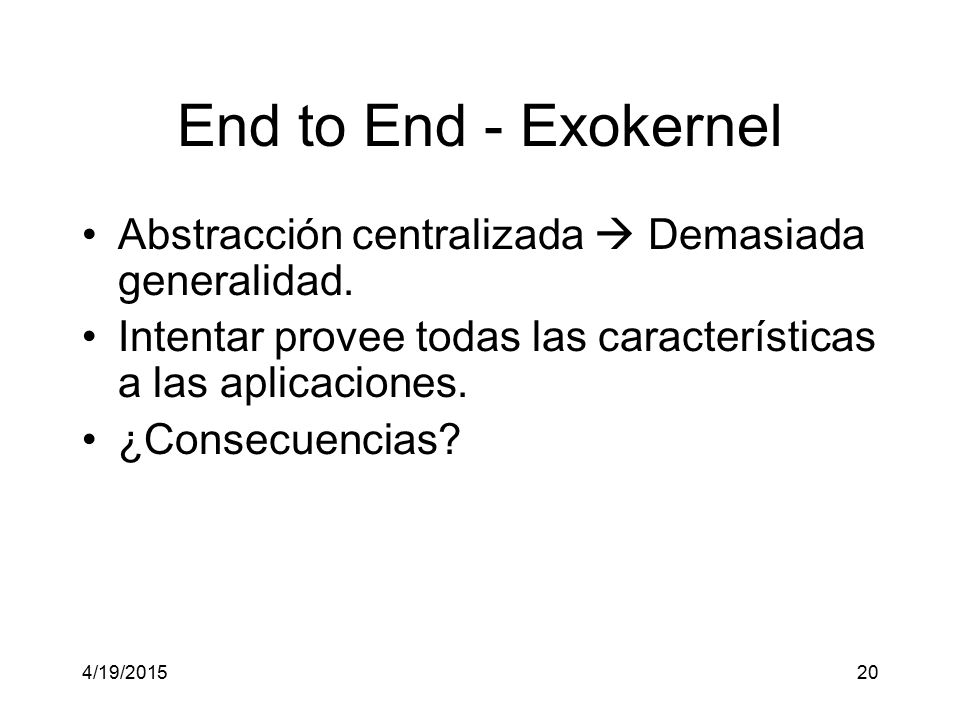 End to End - Exokernel

• Abstracción centralizada → Demasiada generalidad.
• Intentar provee todas las características a las aplicaciones.
• ¿Consecuencias?

4/19/2015

20